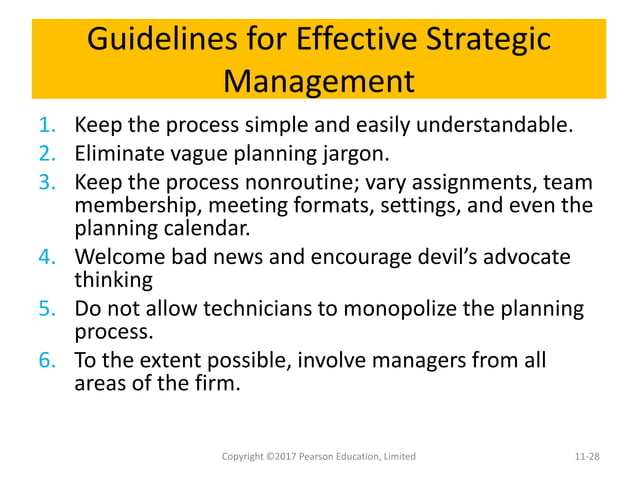 Guidelines for Effective Strategic Management

1. Keep the process simple and easily understandable.
2. Eliminate vague planning jargon.
3. Keep the process nonroutine; vary assignments, team membership, meeting formats, settings, and even the planning calendar.
4. Welcome bad news and encourage devil's advocate thinking
5. Do not allow technicians to monopolize the planning process.
6. To the extent possible, involve managers from all areas of the firm.

Copyright ©2017 Pearson Education, Limited

11-28